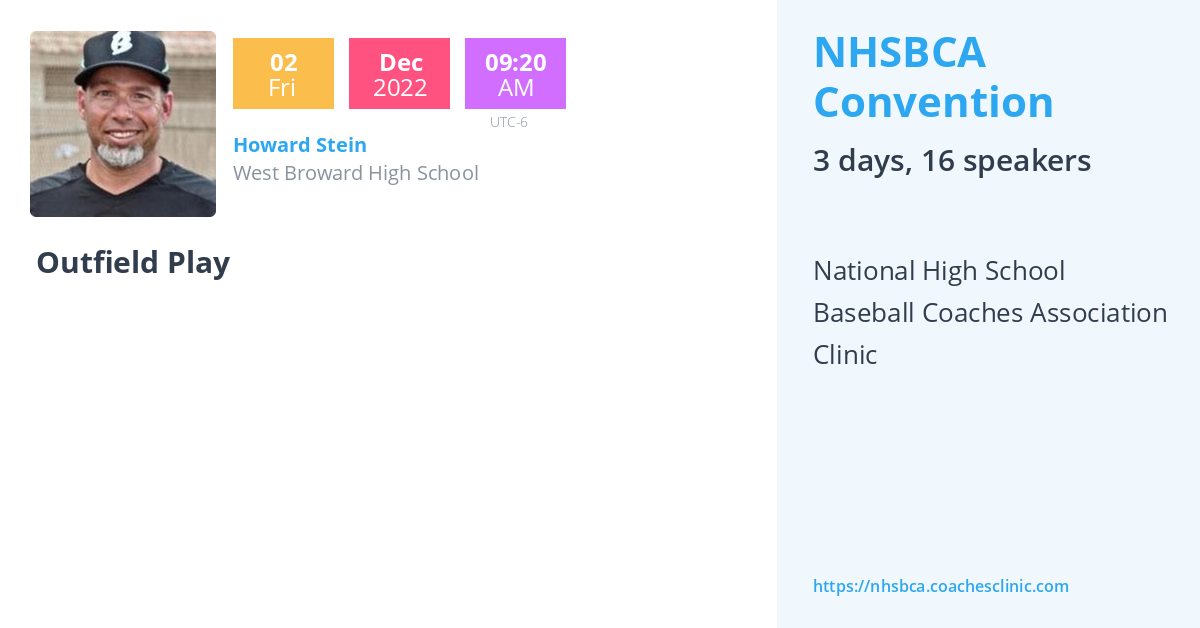 02
Fri

Dec
2022

09:20
AM
UTC-6

Howard Stein
West Broward High School

Outfield Play

NHSBCA Convention

3 days, 16 speakers

National High School Baseball Coaches Association Clinic

https://nhsbca.coachesclinic.com